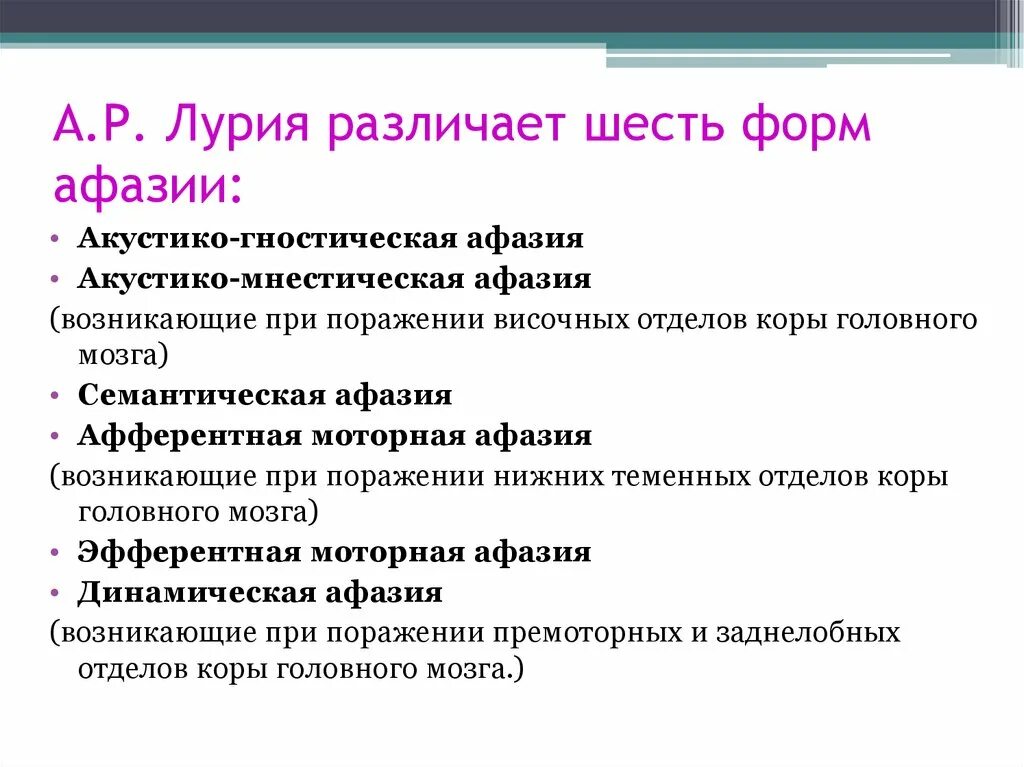 А.Р. Лурия различает шесть форм афазии:

• Акустико-гностическая афазия
• Акустико-мнестическая афазия
(возникающие при поражении височных отделов коры головного мозга)
• Семантическая афазия
• Афферентная моторная афазия
(возникающие при поражении нижних теменных отделов коры головного мозга)
• Эфферентная моторная афазия
• Динамическая афазия
(возникающие при поражении премоторных и заднелобных отделов коры головного мозга.)